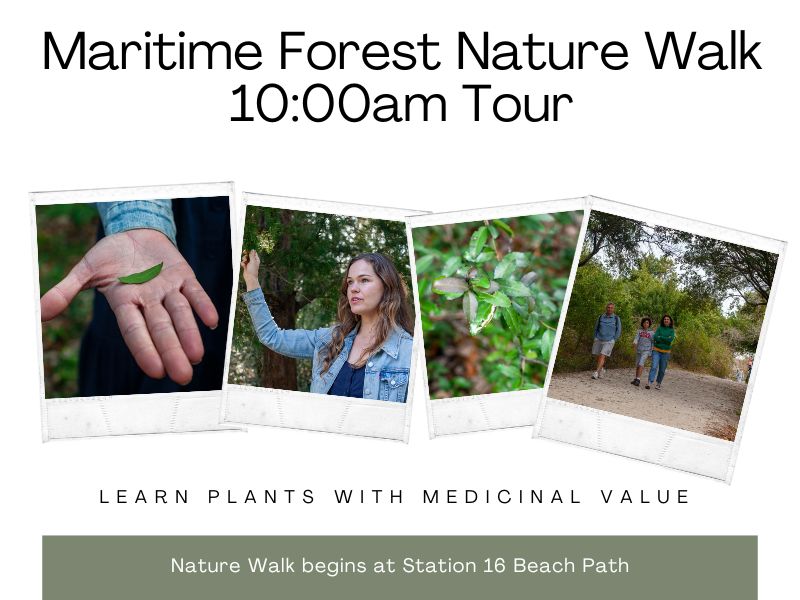 Maritime Forest Nature Walk
10:00am Tour

LEARN PLANTS WITH MEDICINAL VALUE

Nature Walk begins at Station 16 Beach Path